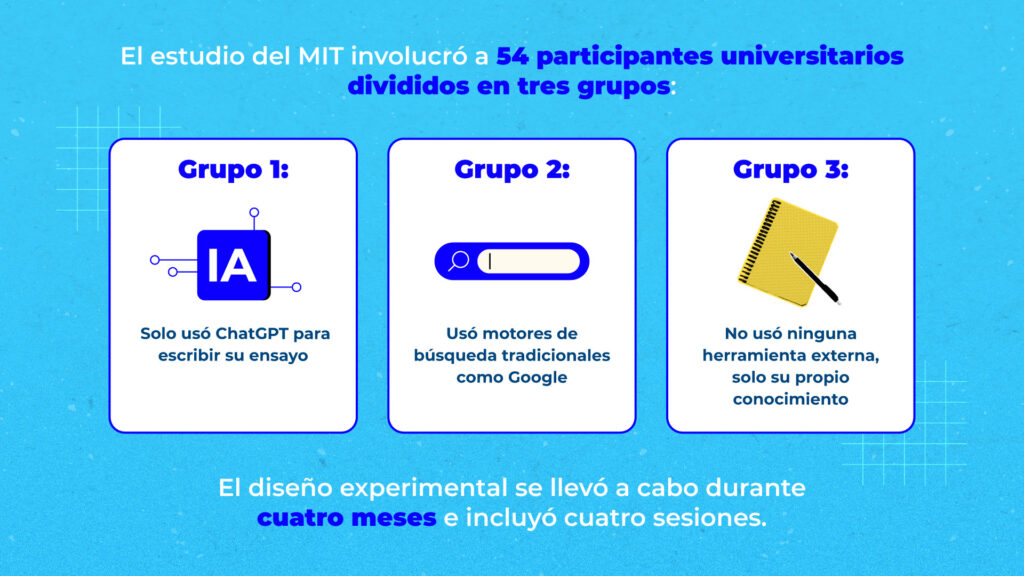 El estudio del MIT involucró a 54 participantes universitarios divididos en tres grupos:

Grupo 1:

IA

Solo usó ChatGPT para escribir su ensayo

Grupo 2:

Usó motores de búsqueda tradicionales como Google

Grupo 3:

No usó ninguna herramienta externa, solo su propio conocimiento

El diseño experimental se llevó a cabo durante cuatro meses e incluyó cuatro sesiones.